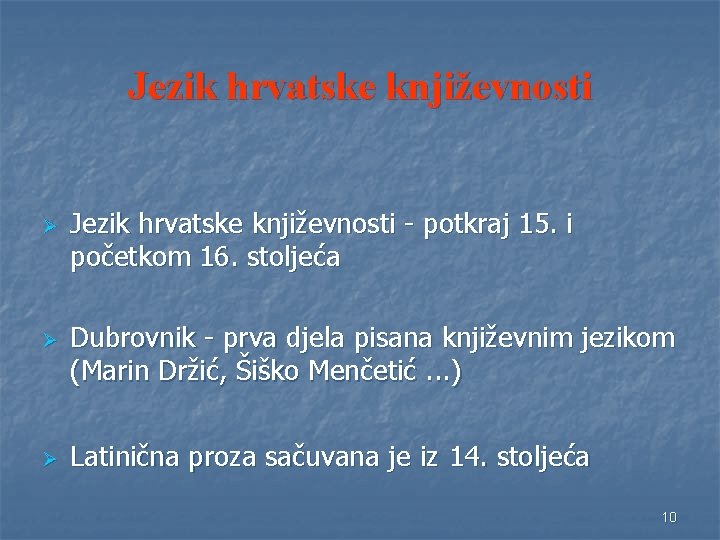 Jezik hrvatske književnosti

Jezik hrvatske književnosti - potkraj 15. i početkom 16. stoljeća

Dubrovnik - prva djela pisana književnim jezikom (Marin Držić, Šiško Menčetić ...)

Latinična proza sačuvana je iz 14. stoljeća

10